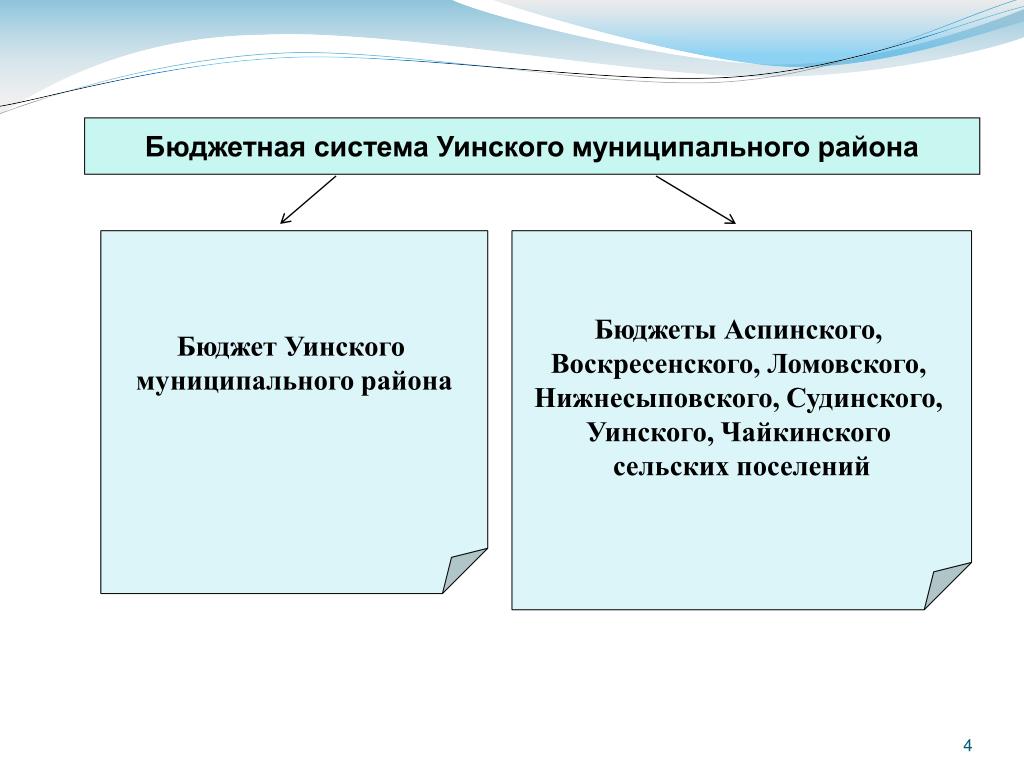 Бюджетная система Уинского муниципального района

Бюджет Уинского муниципального района

Бюджеты Аспинского, Воскресенского, Ломовского, Нижнесыповского, Судинского, Уинского, Чайкинского сельских поселений

4